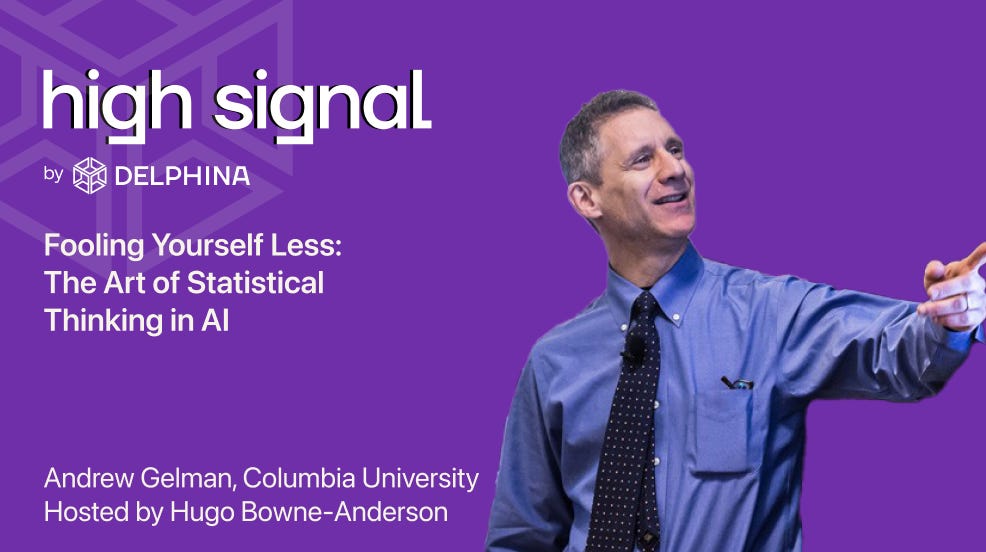 high signal

by DELPHINA

Fooling Yourself Less: The Art of Statistical Thinking in AI

Andrew Gelman, Columbia University
Hosted by Hugo Bowne-Anderson